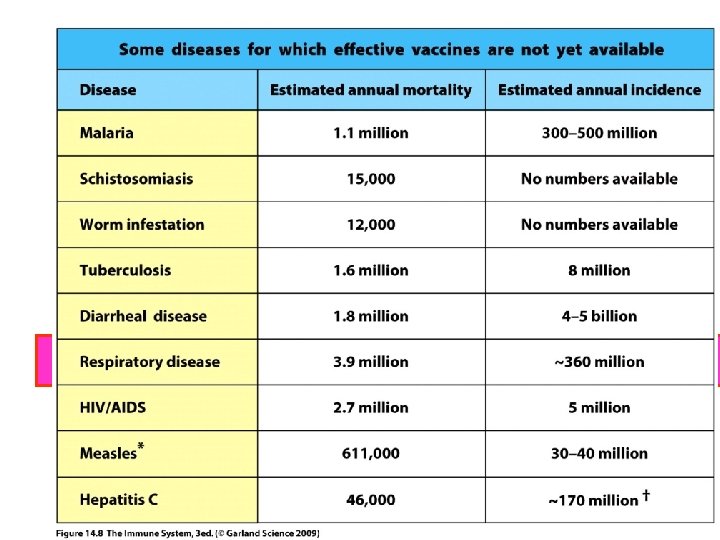 Some diseases for which effective vaccines are not yet available

| Disease | Estimated annual mortality | Estimated annual incidence |
|---|---|---|
| Malaria | 1.1 million | 300–500 million |
| Schistosomiasis | 15,000 | No numbers available |
| Worm infestation | 12,000 | No numbers available |
| Tuberculosis | 1.6 million | 8 million |
| Diarrheal disease | 1.8 million | 4–5 billion |
| Respiratory disease | 3.9 million | ~360 million |
| HIV/AIDS | 2.7 million | 5 million |
| Measles* | 611,000 | 30–40 million |
| Hepatitis C | 46,000 | ~170 million † |

Figure 14.8 The Immune System, 3ed. (© Garland Science 2009)